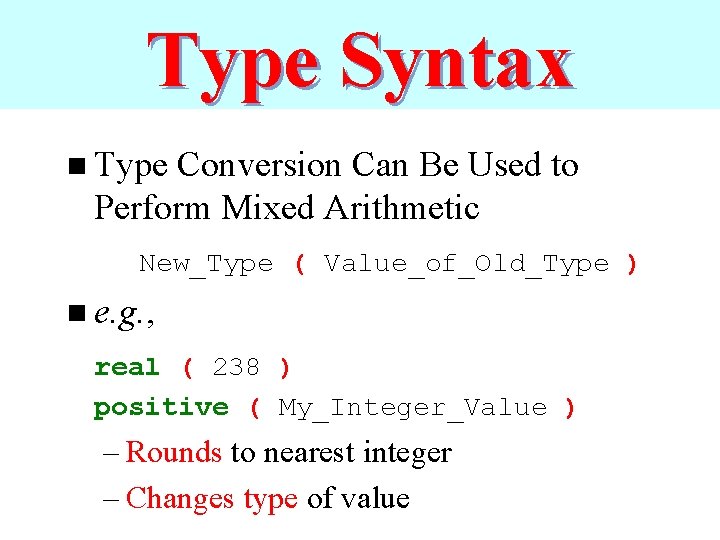 Type Syntax

■ Type Conversion Can Be Used to Perform Mixed Arithmetic

New_Type ( Value_of_Old_Type )

■ e.g.,

real ( 238 )
positive ( My_Integer_Value )

– Rounds to nearest integer
– Changes type of value